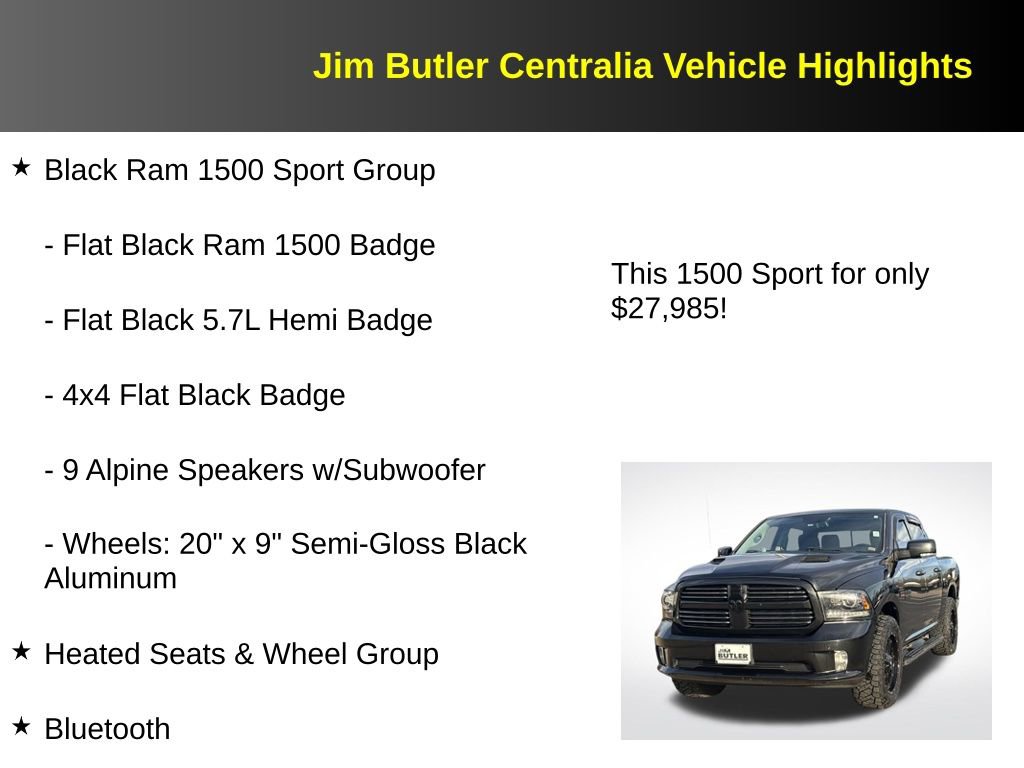 Jim Butler Centralia Vehicle Highlights

★ Black Ram 1500 Sport Group

- Flat Black Ram 1500 Badge

- Flat Black 5.7L Hemi Badge

- 4x4 Flat Black Badge

- 9 Alpine Speakers w/Subwoofer

- Wheels: 20" x 9" Semi-Gloss Black Aluminum

★ Heated Seats & Wheel Group

★ Bluetooth

This 1500 Sport for only $27,985!

JIM BUTLER